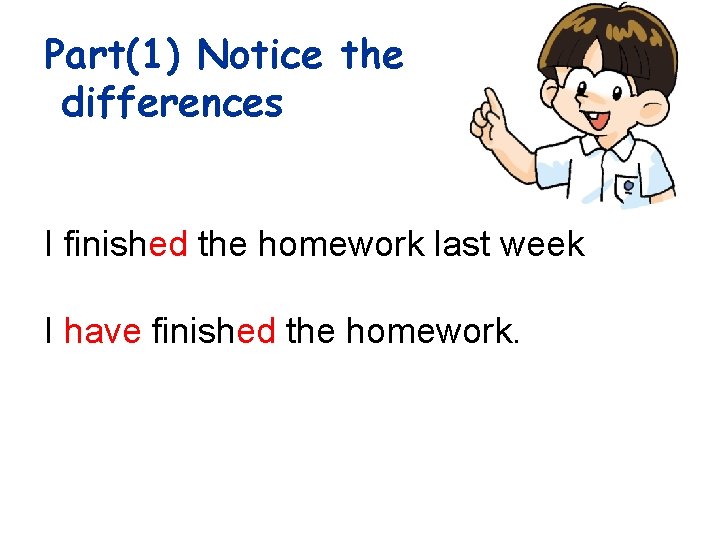 Part(1) Notice the differences

I finished the homework last week

I have finished the homework.